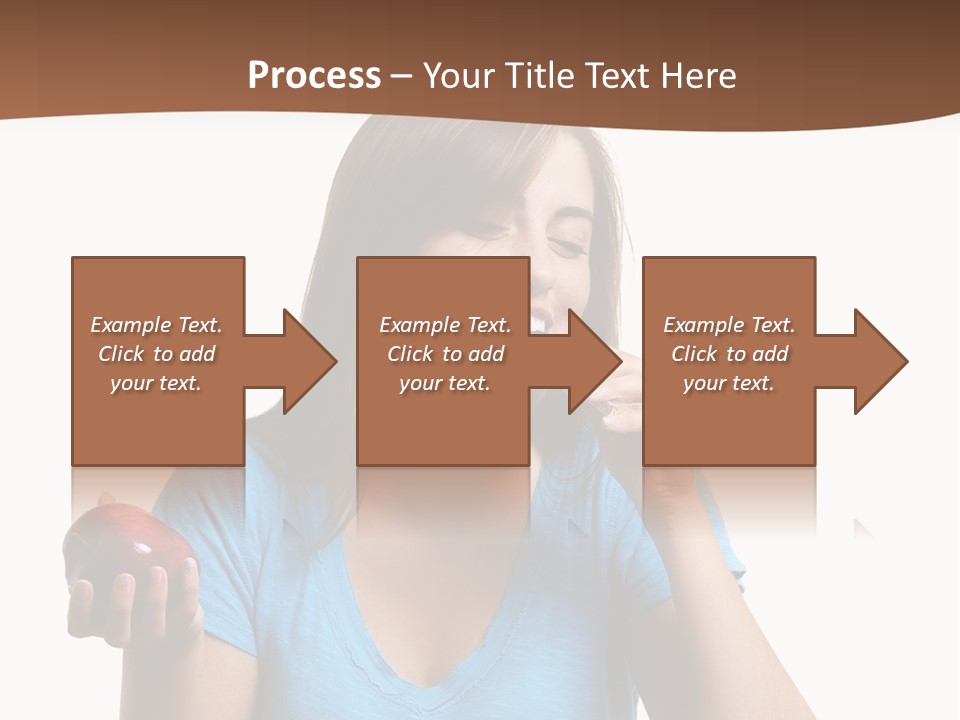 Process – Your Title Text Here

Example Text. Click to add your text.

Example Text. Click to add your text.

Example Text. Click to add your text.